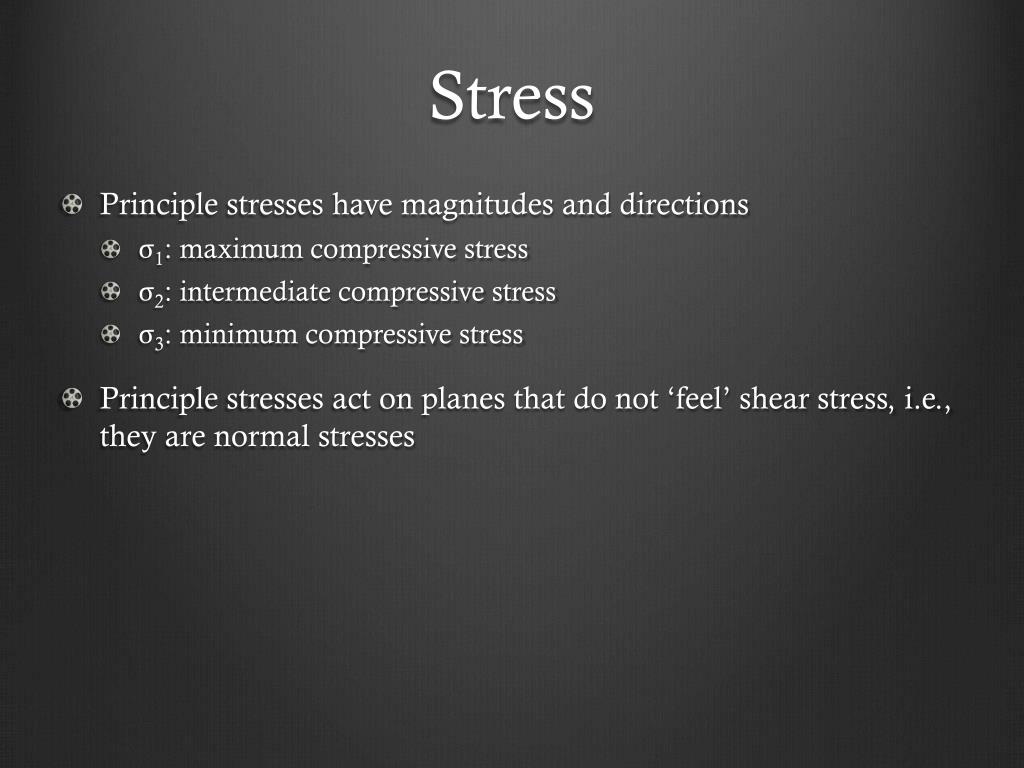 Stress

Principle stresses have magnitudes and directions

$\sigma_1$: maximum compressive stress

$\sigma_2$: intermediate compressive stress

$\sigma_3$: minimum compressive stress

Principle stresses act on planes that do not ‘feel’ shear stress, i.e., they are normal stresses